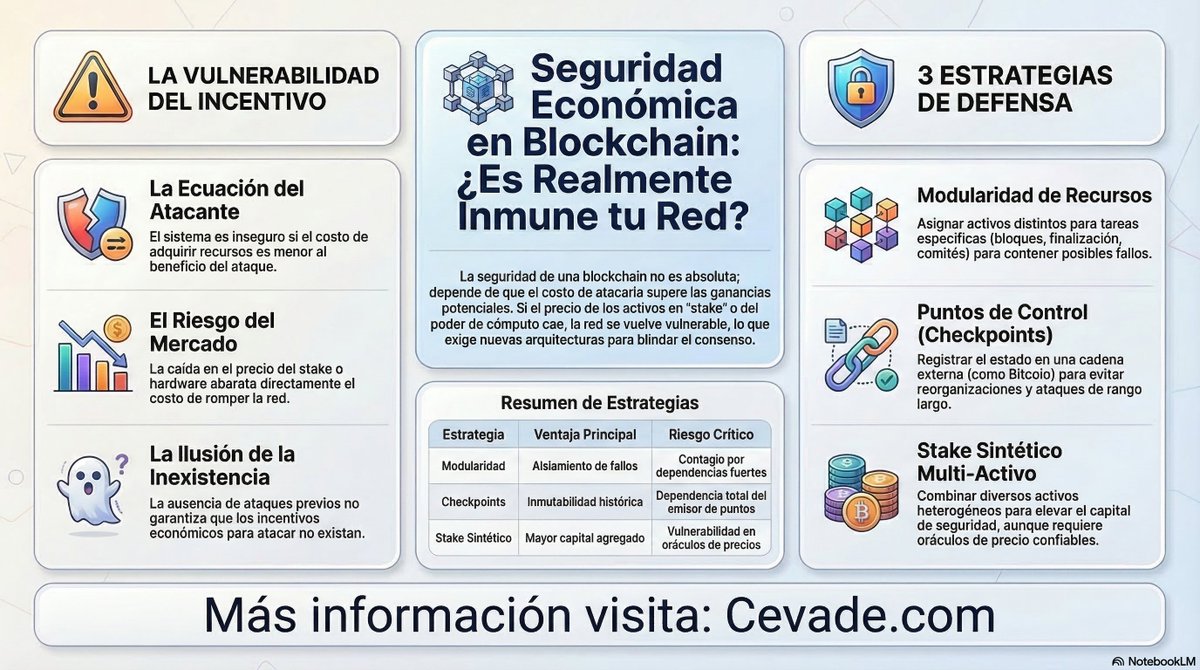 LA VULNERABILIDAD DEL INCENTIVO

La Ecuación del Atacante
El sistema es inseguro si el costo de adquirir recursos es menor al beneficio del ataque.

El Riesgo del Mercado
La caída en el precio del stake o hardware abarata directamente el costo de romper la red.

La Ilusión de la Inexistencia
La ausencia de ataques previos no garantiza que los incentivos económicos para atacar no existan.

Seguridad Económica en Blockchain: ¿Es Realmente Inmune tu Red?

La seguridad de una blockchain no es absoluta; depende de que el costo de atacarla supere las ganancias potenciales. Si el precio de los activos en "stake" o del poder de cómputo cae, la red se vuelve vulnerable, lo que exige nuevas arquitecturas para blindar el consenso.

Resumen de Estrategias

| Estrategia | Ventaja Principal | Riesgo Crítico |
|---|---|---|
| Modularidad | Aislamiento de fallos | Contagio por dependencias fuertes |
| Checkpoints | Inmutabilidad histórica | Dependencia total del emisor de puntos |
| Stake Sintético | Mayor capital agregado | Vulnerabilidad en oráculos de precios |

3 ESTRATEGIAS DE DEFENSA

Modularidad de Recursos
Asignar activos distintos para tareas específicas (bloques, finalización, comités) para contener posibles fallos.

Puntos de Control (Checkpoints)
Registrar el estado en una cadena externa (como Bitcoio) para evitar reorganizaciones y ataques de rango largo.

Stake Sintético Multi-Activo
Combinar diversos activos heterogéneos para elevar el capital de seguridad, aunque requiere oráculos de precio confiables.

Más información visita: Cevade.com

NotebookLM